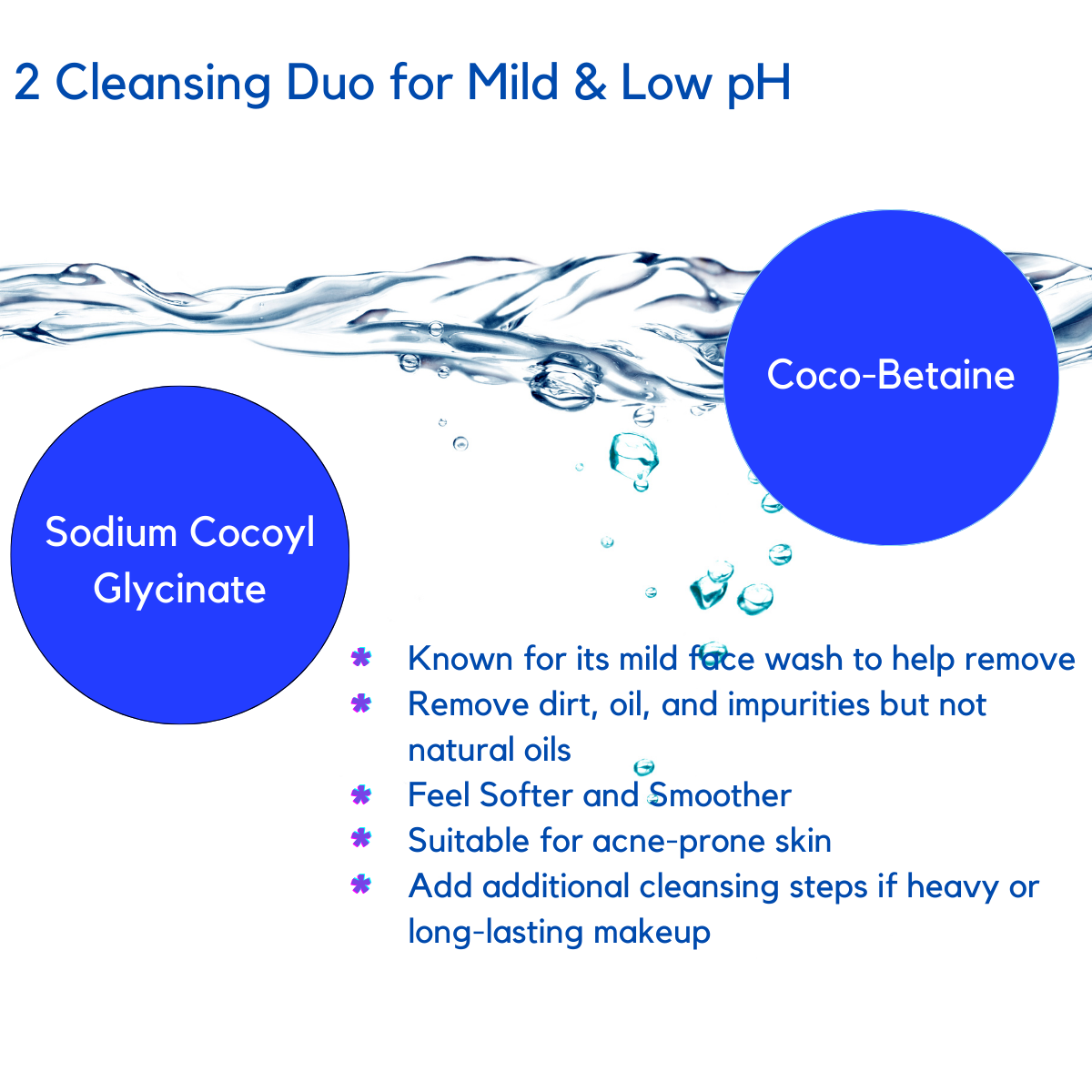 2 Cleansing Duo for Mild & Low pH

Coco-Betaine

Sodium Cocoyl Glycinate

* Known for its mild face wash to help remove
* Remove dirt, oil, and impurities but not natural oils
* Feel Softer and Smoother
* Suitable for acne-prone skin
* Add additional cleansing steps if heavy or long-lasting makeup